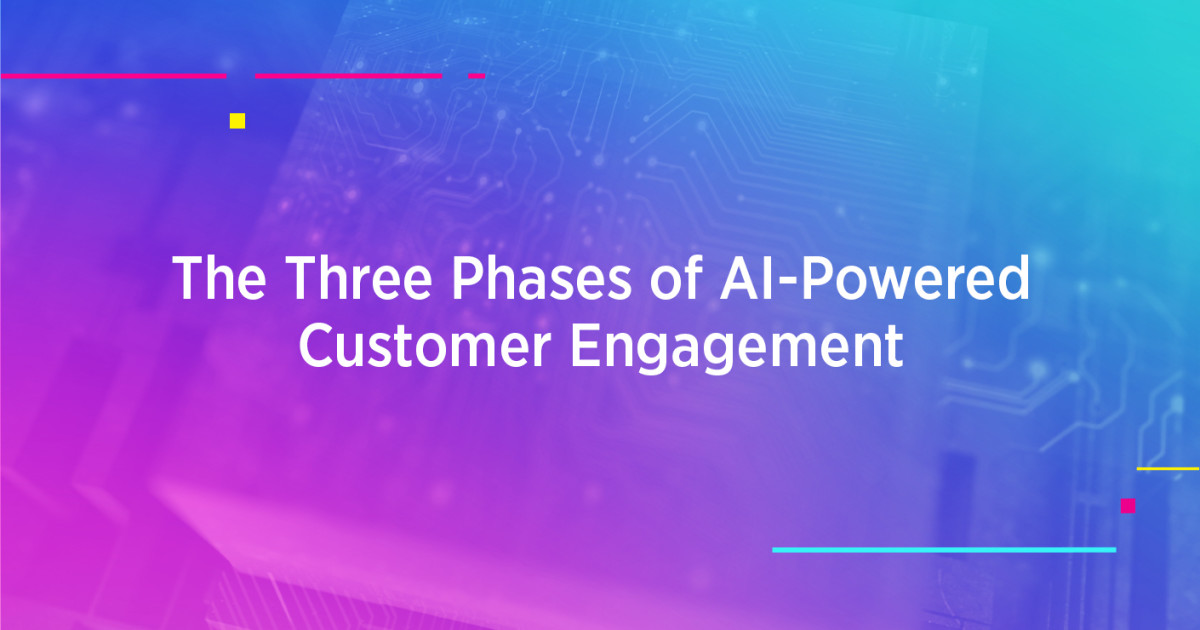 The Three Phases of AI-Powered Customer Engagement